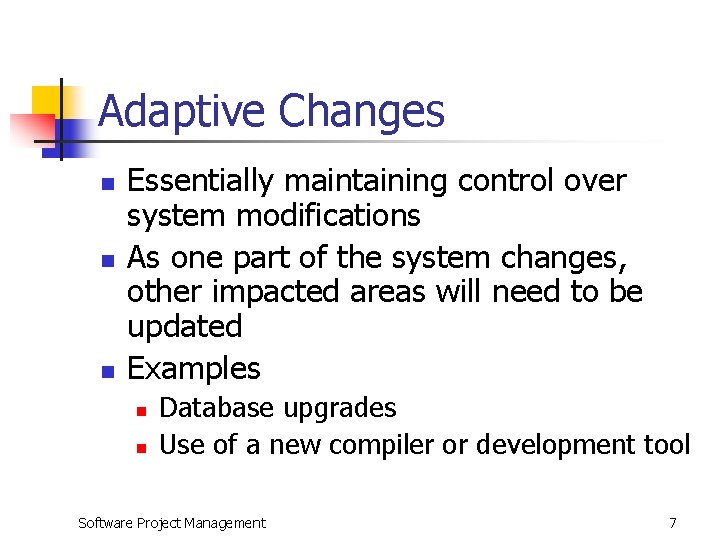 Adaptive Changes

- Essentially maintaining control over system modifications
- As one part of the system changes, other impacted areas will need to be updated
- Examples
  - Database upgrades
  - Use of a new compiler or development tool

Software Project Management

7